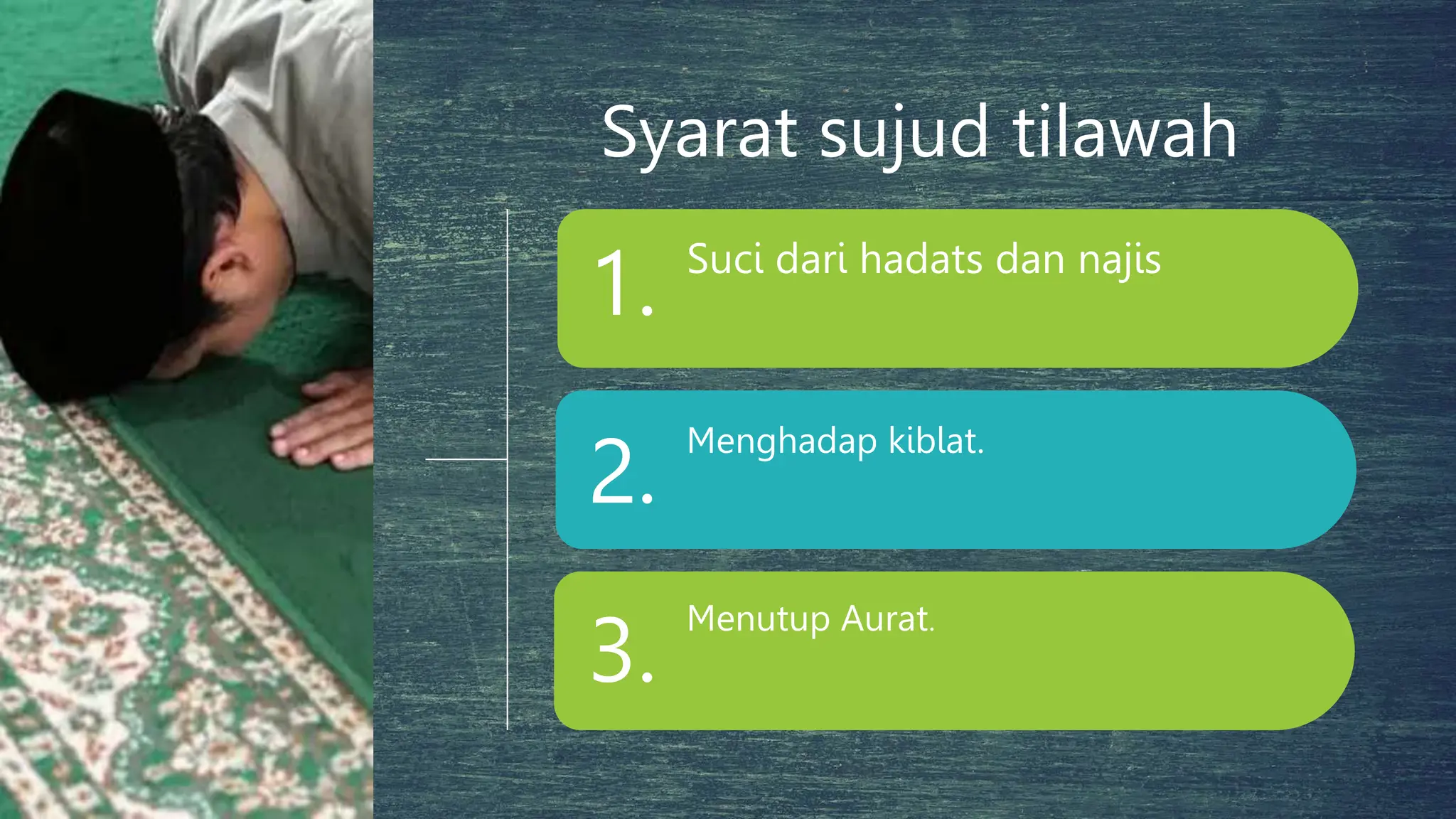 Syarat sujud tilawah

1. Suci dari hadats dan najis

2. Menghadap kiblat.

3. Menutup Aurat.